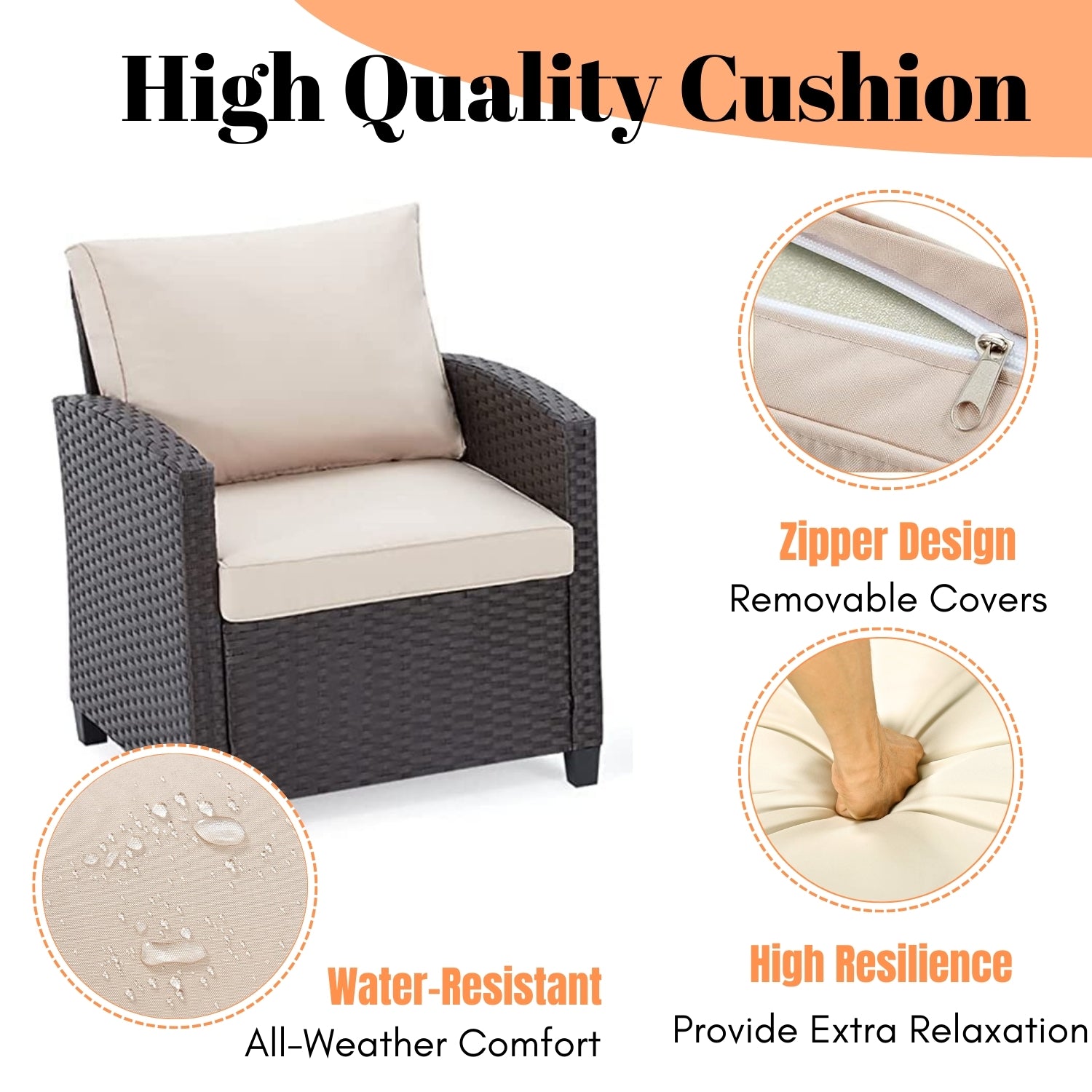 High Quality Cushion

Zipper Design
Removable Covers

High Resilience
Provide Extra Relaxation

Water-Resistant
All-Weather Comfort